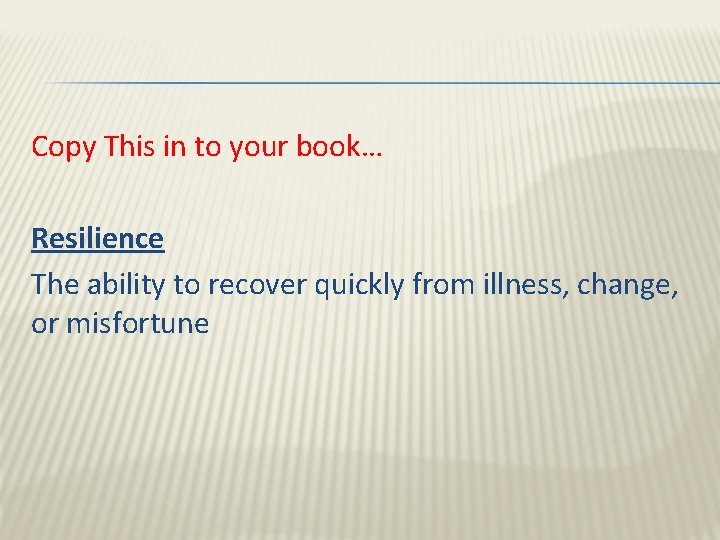 Copy This in to your book…

Resilience

The ability to recover quickly from illness, change, or misfortune